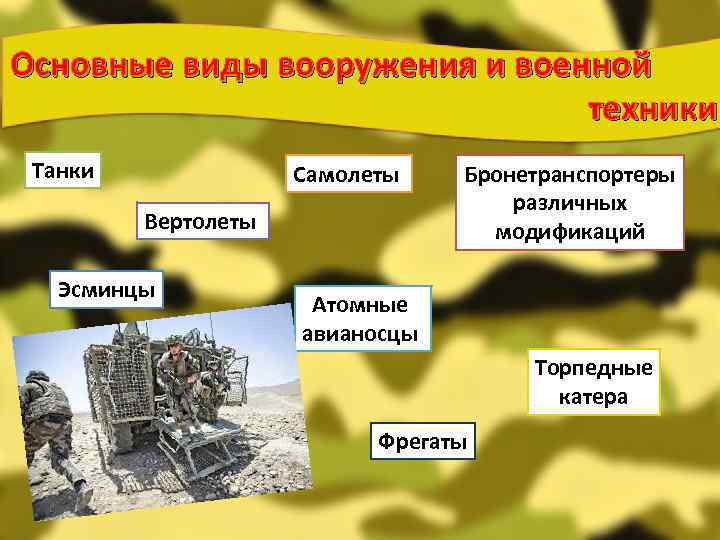 Основные виды вооружения и военной техники

Танки

Самолеты

Бронетранспортеры различных модификаций

Вертолеты

Эсминцы

Атомные авианосцы

Торпедные катера

Фрегаты